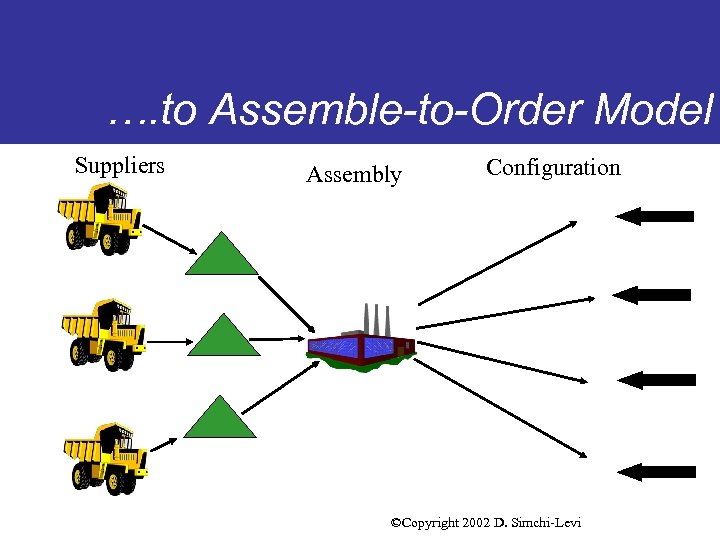 ….to Assemble-to-Order Model

Suppliers

Assembly

Configuration

©Copyright 2002 D. Simchi-Levi